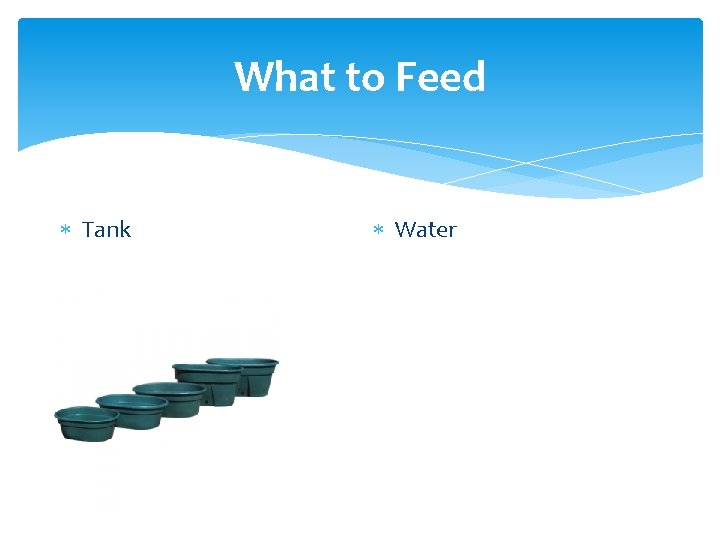 What to Feed

* Tank

* Water